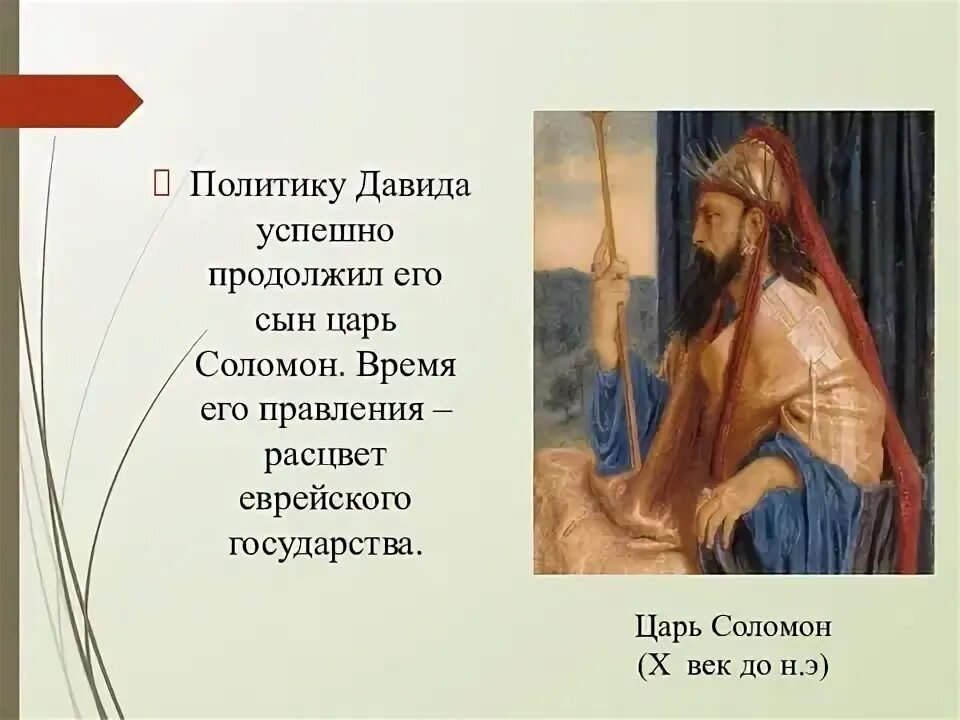 Политику Давида успешно продолжил его сын царь Соломон. Время его правления – расцвет еврейского государства.

Царь Соломон
(X век до н.э)